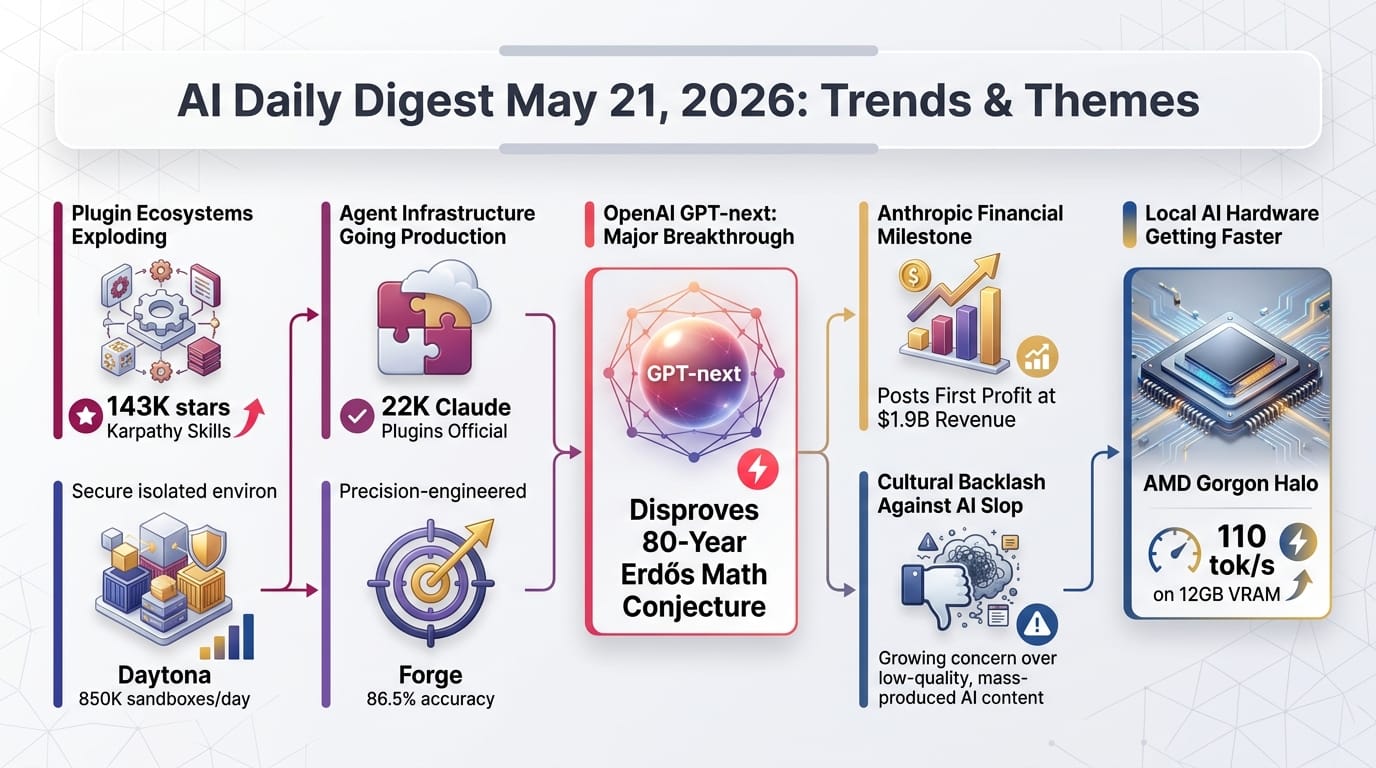 AI Daily Digest May 21, 2026: Trends & Themes

Plugin Ecosystems Exploding

143K stars
Karpathy Skills

Secure isolated environ

Daytona
850K sandboxes/day

Agent Infrastructure Going Production

22K Claude
Plugins Official

Precision-engineered

Forge
86.5% accuracy

OpenAI GPT-next: Major Breakthrough

GPT-next

Disproves 80-Year Erdős Math Conjecture

Anthropic Financial Milestone

Posts First Profit at $1.9B Revenue

Cultural Backlash Against AI Slop

Growing concern over low-quality, mass-produced AI content

Local AI Hardware Getting Faster

AMD Gorgon Halo

110 tok/s
on 12GB VRAM